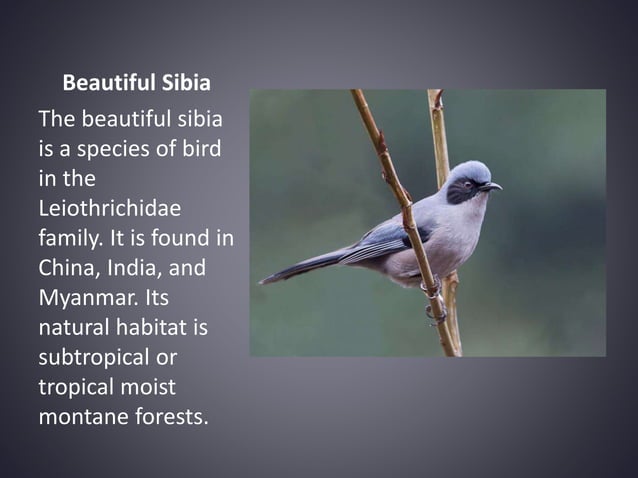 Beautiful Sibia

The beautiful sibia is a species of bird in the Leiothrichidae family. It is found in China, India, and Myanmar. Its natural habitat is subtropical or tropical moist montane forests.